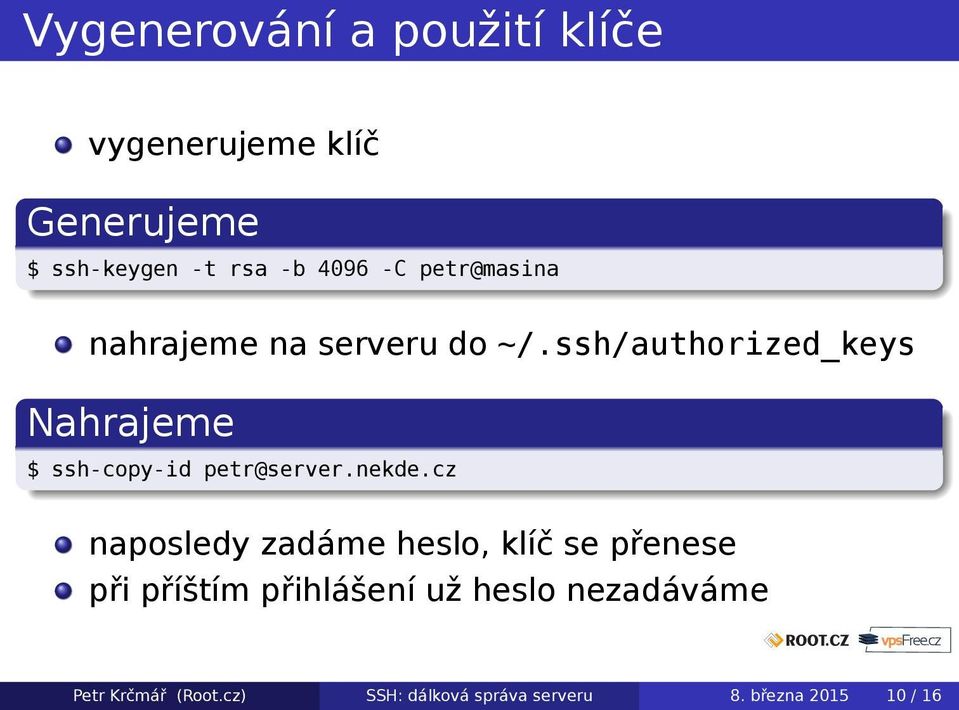 Vygenerování a použití klíče

vygenerujeme klíč

Generujeme

$ ssh-keygen -t rsa -b 4096 -C petr@masina

nahrajeme na serveru do ~/.ssh/authorized_keys

Nahrajeme

$ ssh-copy-id petr@server.nekde.cz

naposledy zadáme heslo, klíč se přenese

při příštím přihlášení už heslo nezadáváme

ROOT.CZ vpsFree.cz

Petr Krčmář (Root.cz) SSH: dálková správa serveru 8. března 2015 10 / 16